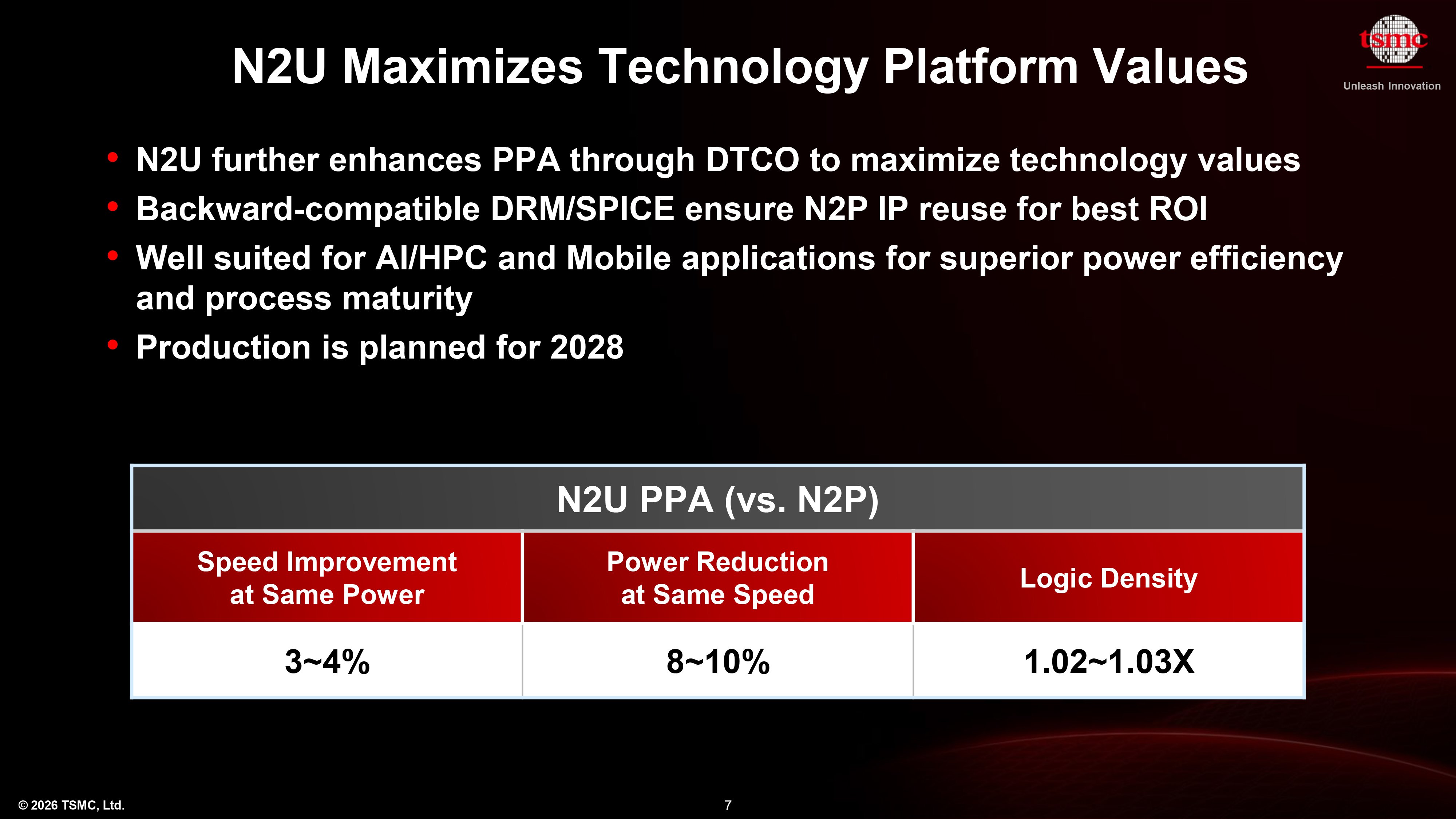 N2U Maximizes Technology Platform Values

tsmc
Unleash Innovation

• N2U further enhances PPA through DTCO to maximize technology values
• Backward-compatible DRM/SPICE ensure N2P IP reuse for best ROI
• Well suited for AI/HPC and Mobile applications for superior power efficiency and process maturity
• Production is planned for 2028

N2U PPA (vs. N2P)

| Speed Improvement at Same Power | Power Reduction at Same Speed | Logic Density |
|---|---|---|
| 3~4% | 8~10% | 1.02~1.03X |

© 2026 TSMC, Ltd.

7